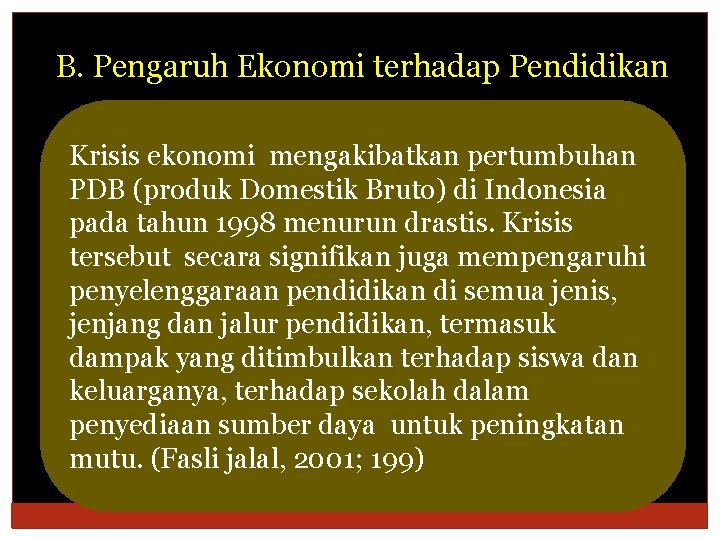 B. Pengaruh Ekonomi terhadap Pendidikan

Krisis ekonomi mengakibatkan pertumbuhan PDB (produk Domestik Bruto) di Indonesia pada tahun 1998 menurun drastis. Krisis tersebut secara signifikan juga mempengaruhi penyelenggaraan pendidikan di semua jenis, jenjang dan jalur pendidikan, termasuk dampak yang ditimbulkan terhadap siswa dan keluarganya, terhadap sekolah dalam penyediaan sumber daya untuk peningkatan mutu. (Fasli jalal, 2001; 199)